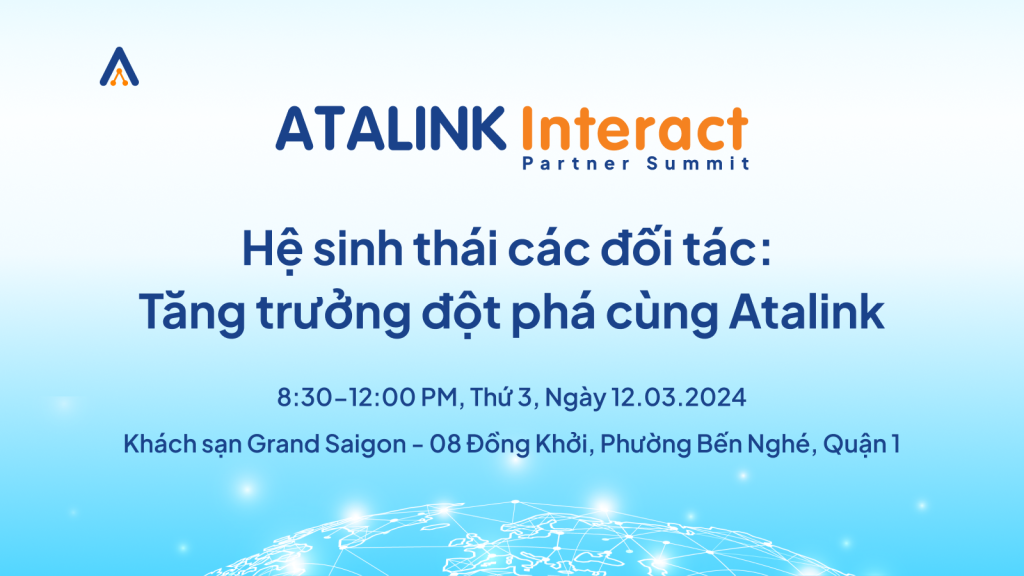 ATALINK Interact
Partner Summit

Hệ sinh thái các đối tác:
Tăng trưởng đột phá cùng Atalink

8:30-12:00 PM, Thứ 3, Ngày 12.03.2024

Khách sạn Grand Saigon - 08 Đồng Khởi, Phường Bến Nghé, Quận 1